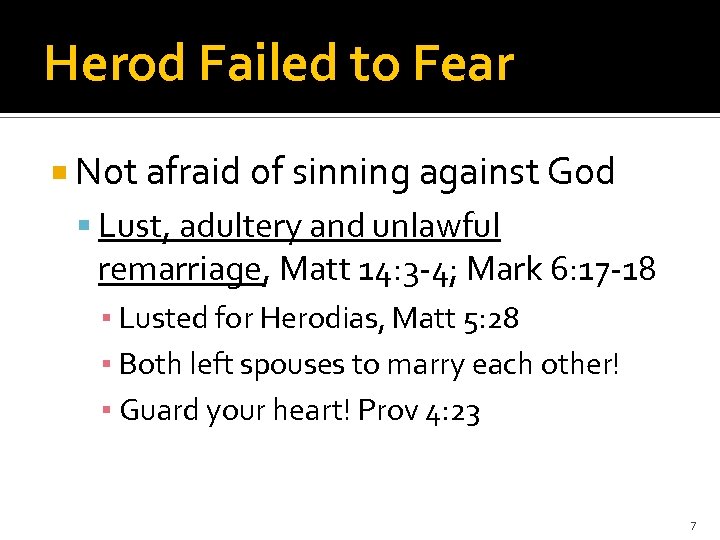 Herod Failed to Fear

Not afraid of sinning against God

Lust, adultery and unlawful remarriage, Matt 14:3-4; Mark 6:17-18

Lusted for Herodias, Matt 5:28

Both left spouses to marry each other!

Guard your heart! Prov 4:23

7